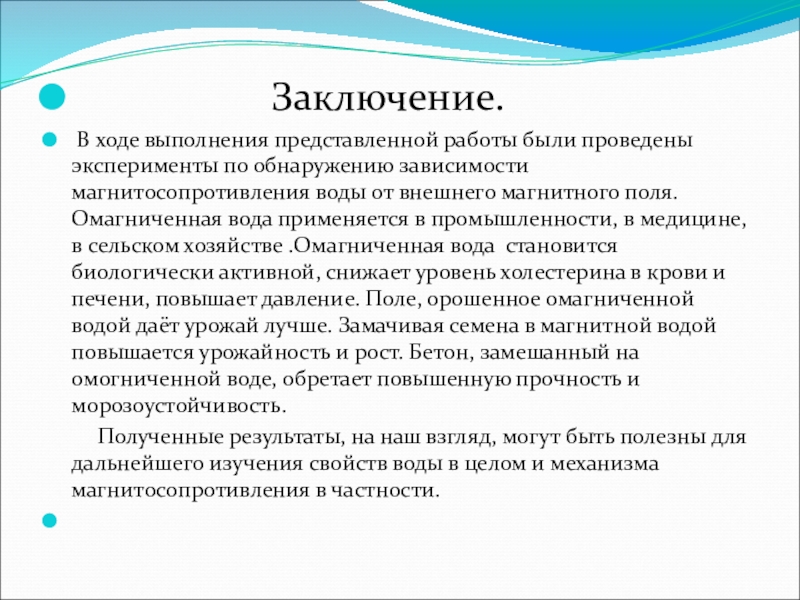 Заключение.

В ходе выполнения представленной работы были проведены эксперименты по обнаружению зависимости магнитосопротивления воды от внешнего магнитного поля. Омагниченная вода применяется в промышленности, в медицине, в сельском хозяйстве .Омагниченная вода становится биологически активной, снижает уровень холестерина в крови и печени, повышает давление. Поле, орошенное омагниченной водой даёт урожай лучше. Замачивая семена в магнитной водой повышается урожайность и рост. Бетон, замешанный на омогниченной воде, обретает повышенную прочность и морозоустойчивость.

Полученные результаты, на наш взгляд, могут быть полезны для дальнейшего изучения свойств воды в целом и механизма магнитосопротивления в частности.